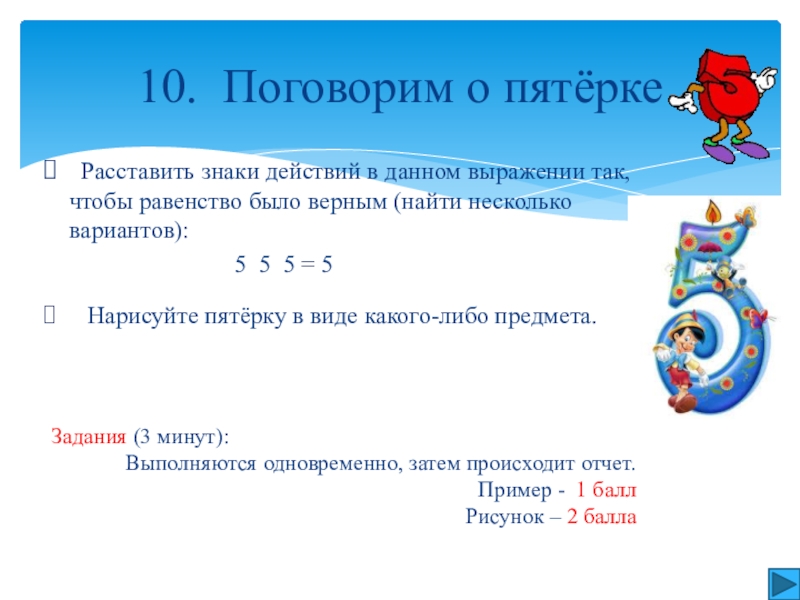 10. Поговорим о пятёрке

 Расставить знаки действий в данном выражении так, чтобы равенство было верным (найти несколько вариантов):

5 5 5 = 5

 Нарисуйте пятёрку в виде какого-либо предмета.

Задания (3 минут):
Выполняются одновременно, затем происходит отчет.
Пример - 1 балл
Рисунок – 2 балла